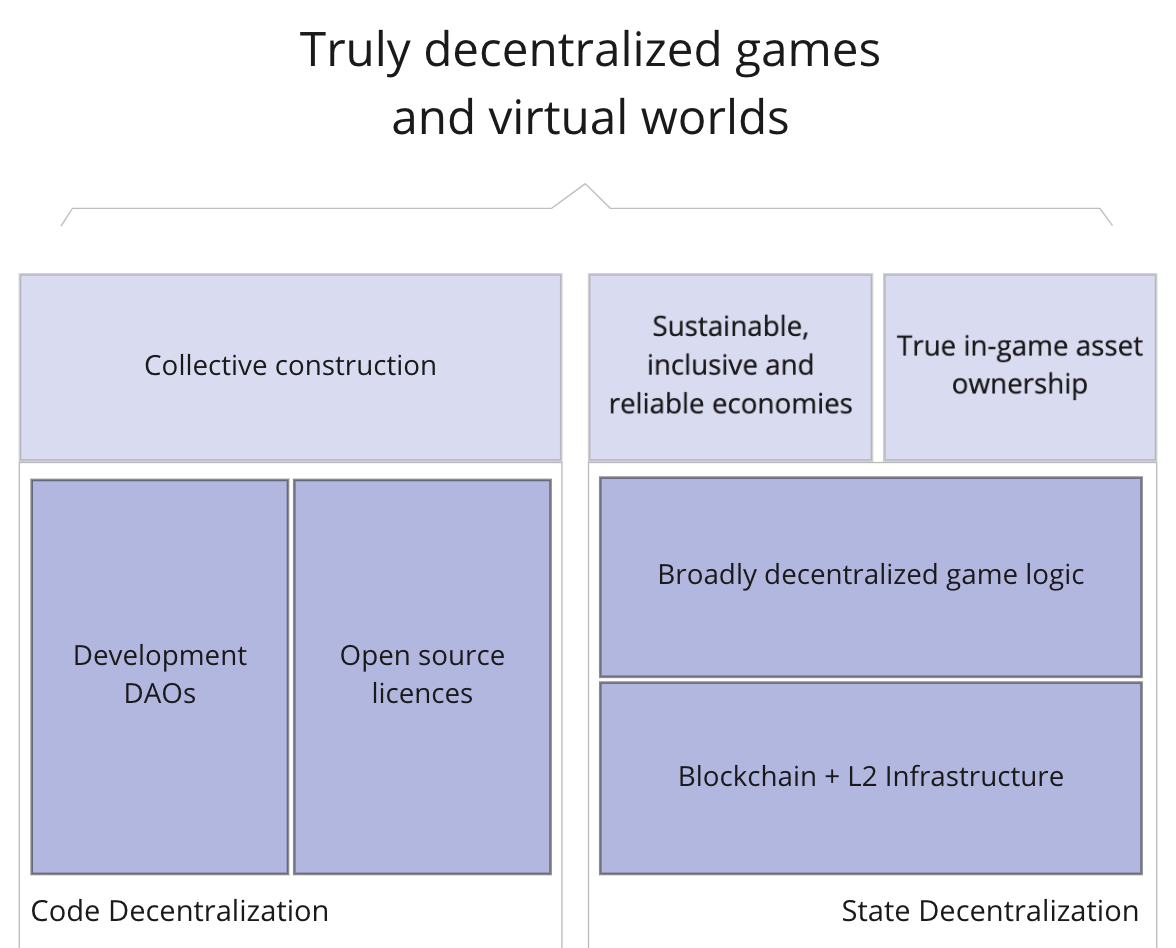 Truly decentralized games and virtual worlds

Collective construction

Development DAOs

Open source licences

Code Decentralization

Sustainable, inclusive and reliable economies

True in-game asset ownership

Broadly decentralized game logic

Blockchain + L2 Infrastructure

State Decentralization